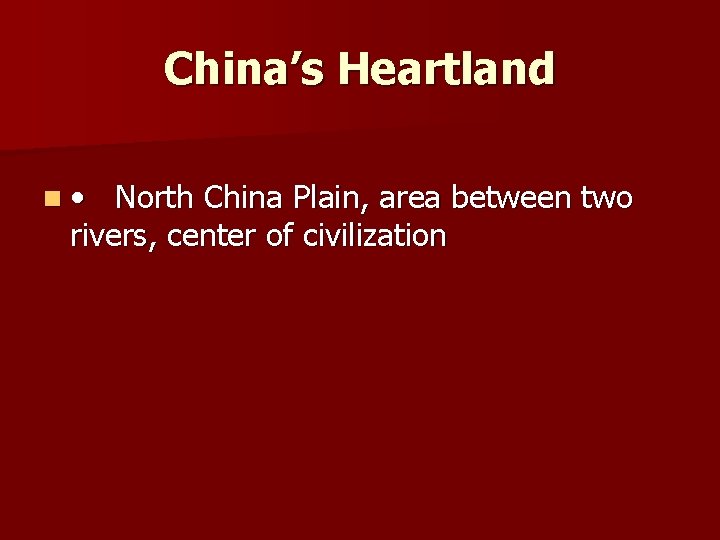 China’s Heartland

• North China Plain, area between two rivers, center of civilization